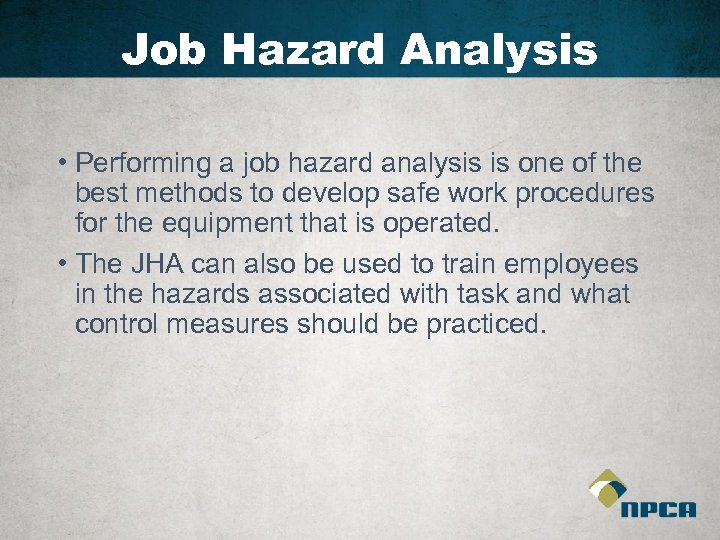 Job Hazard Analysis

• Performing a job hazard analysis is one of the best methods to develop safe work procedures for the equipment that is operated.

• The JHA can also be used to train employees in the hazards associated with task and what control measures should be practiced.

NPCA